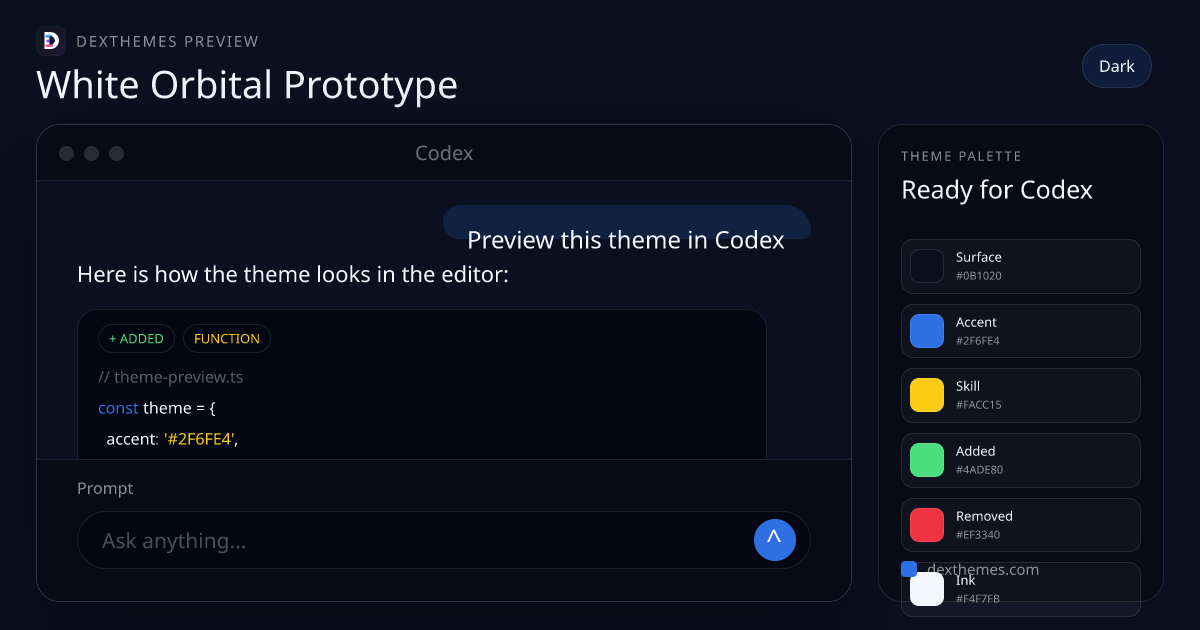 DEXTHEMES PREVIEW

White Orbital Prototype

Dark

Codex

Preview this theme in Codex

Here is how the theme looks in the editor:

+ ADDED FUNCTION

// theme-preview.ts

const theme = {

accent: '#2F6FE4',

Prompt

Ask anything...

^

THEME PALETTE

Ready for Codex

Surface
#0B1020

Accent
#2F6FE4

Skill
#FACC15

Added
#4ADE80

Removed
#EF3340

dexthemes.com

Ink
#F4F7FB